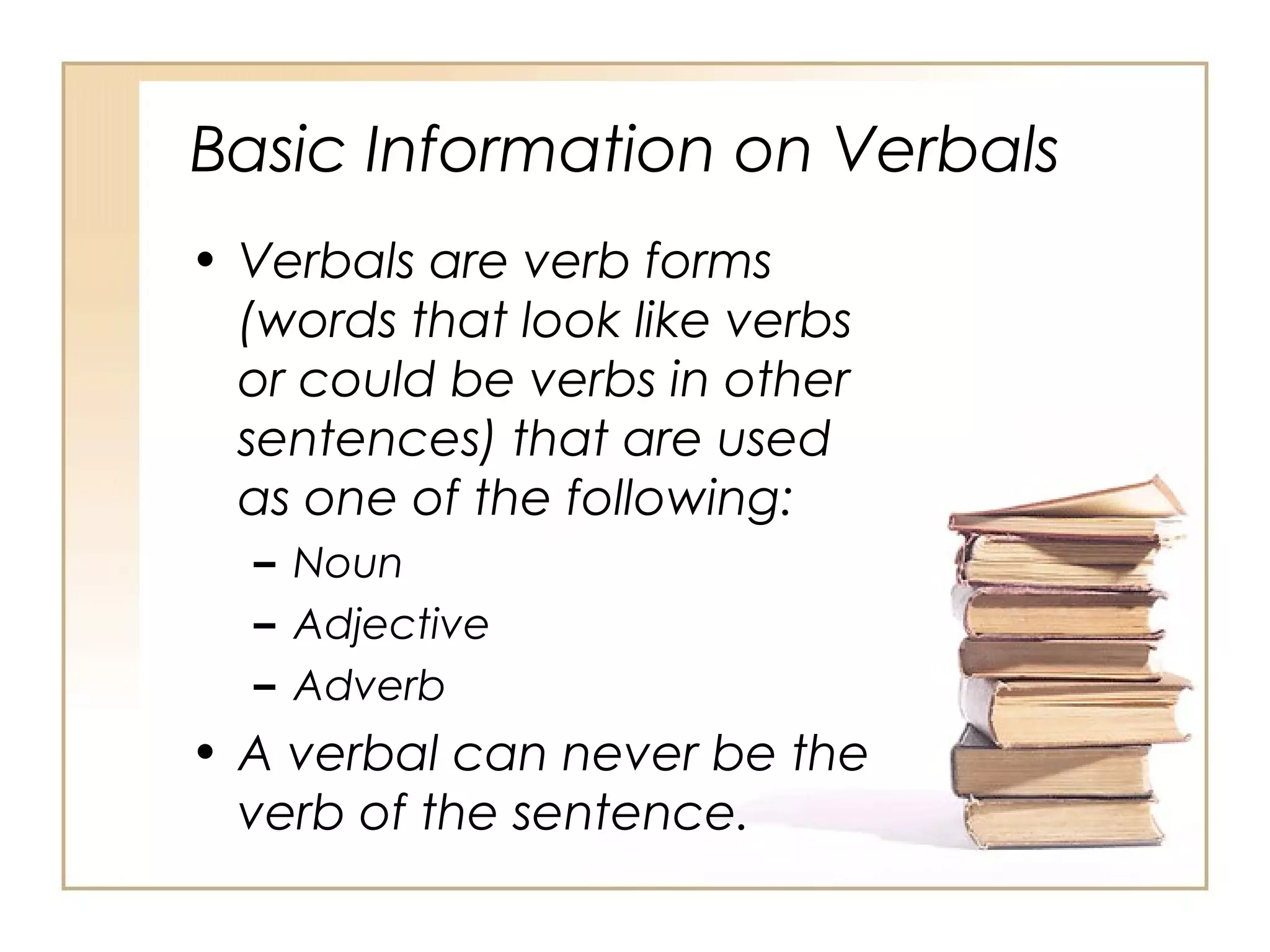 Basic Information on Verbals

• Verbals are verb forms (words that look like verbs or could be verbs in other sentences) that are used as one of the following:
– Noun
– Adjective
– Adverb

• A verbal can never be the verb of the sentence.